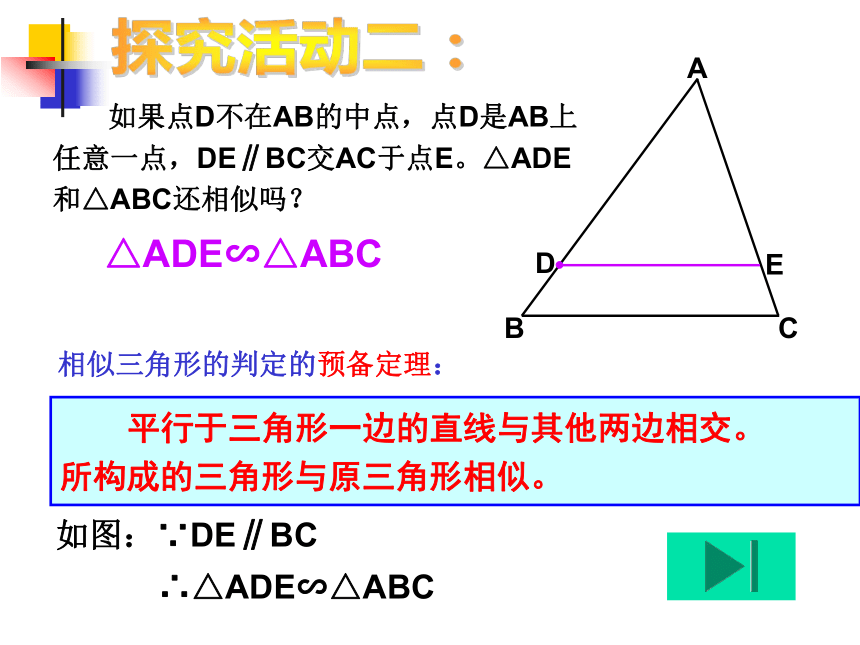 探究活动二：

如果点D不在AB的中点，点D是AB上任意一点，DE∥BC交AC于点E。△ADE和△ABC还相似吗？

△ADE∽△ABC

A

D E

B C

相似三角形的判定的预备定理：

平行于三角形一边的直线与其他两边相交。所构成的三角形与原三角形相似。

如图：∵DE∥BC

∴△ADE∽△ABC